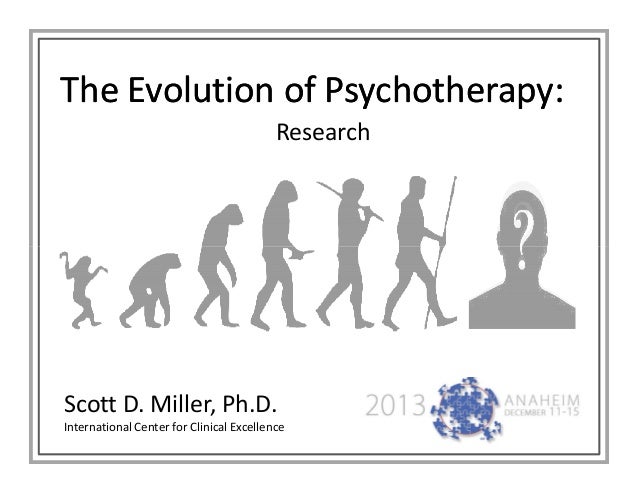 The Evolution of Psychotherapy:
Research

?

Scott D. Miller, Ph.D.
International Center for Clinical Excellence

2013 ANAHEIM DECEMBER 11-15